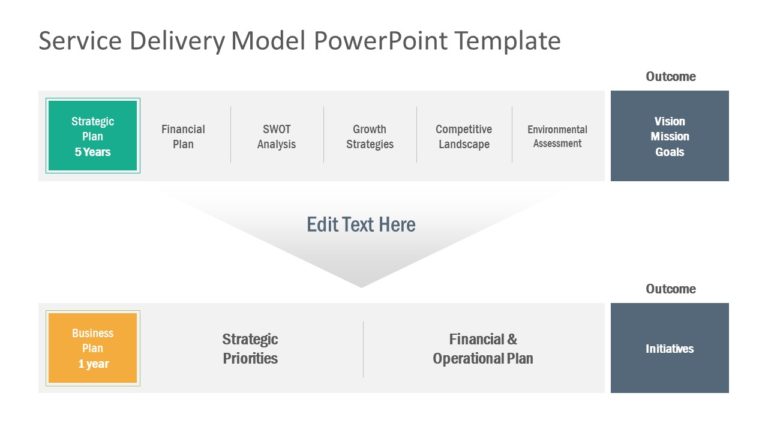 Service Delivery Model PowerPoint Template

Outcome

Strategic Plan 5 Years

Financial Plan

SWOT Analysis

Growth Strategies

Competitive Landscape

Environmental Assessment

Vision Mission Goals

Edit Text Here

Outcome

Business Plan 1 year

Strategic Priorities

Financial & Operational Plan

Initiatives